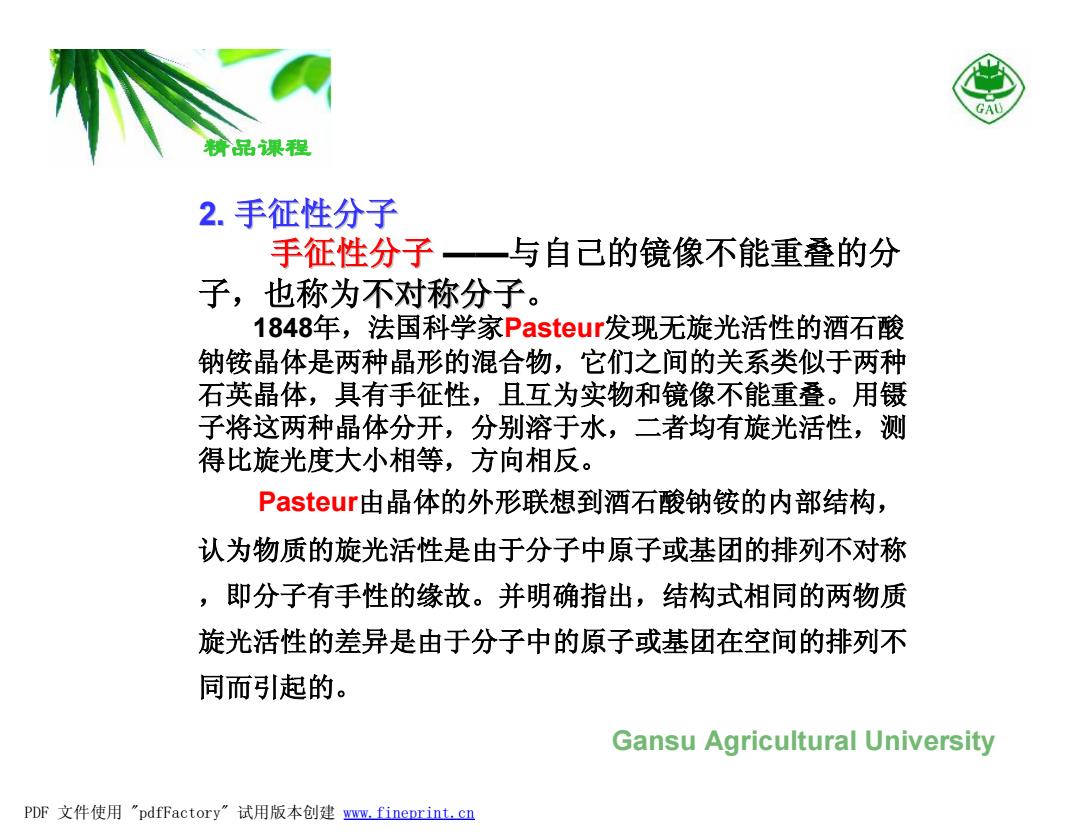 精品课程

GAU

2. 手征性分子

手征性分子 ——与自己的镜像不能重叠的分子，也称为不对称分子。

1848年，法国科学家Pasteur发现无旋光活性的酒石酸钠铵晶体是两种晶形的混合物，它们之间的关系类似于两种石英晶体，具有手征性，且互为实物和镜像不能重叠。用镊子将这两种晶体分开，分别溶于水，二者均有旋光活性，测得比旋光度大小相等，方向相反。

Pasteur由晶体的外形联想到酒石酸钠铵的内部结构，认为物质的旋光活性是由于分子中原子或基团的排列不对称，即分子有手性的缘故。并明确指出，结构式相同的两物质旋光活性的差异是由于分子中的原子或基团在空间的排列不同而引起的。

Gansu Agricultural University

PDF 文件使用 "pdfFactory" 试用版本创建 www.fineprint.cn